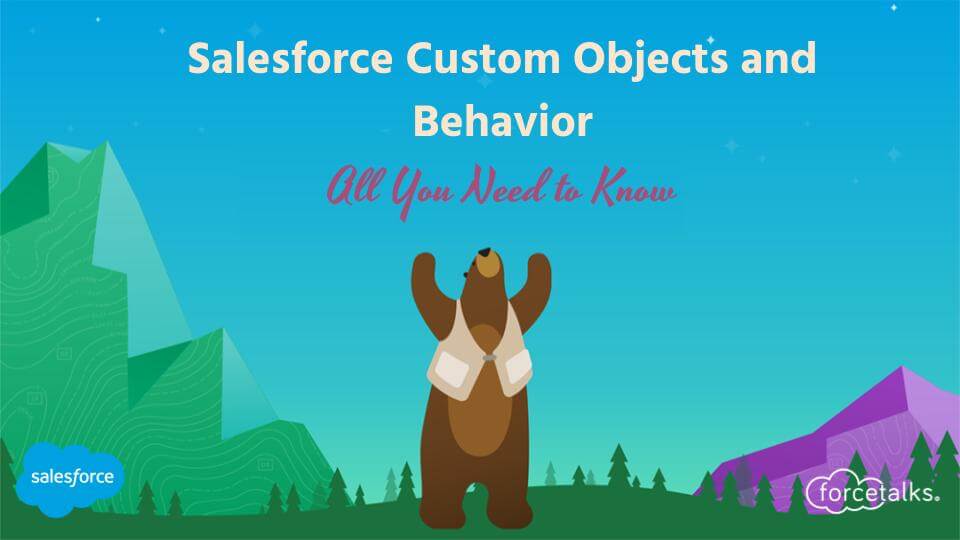 Salesforce Custom Objects and Behavior

All You Need to Know

salesforce

forcetalks.